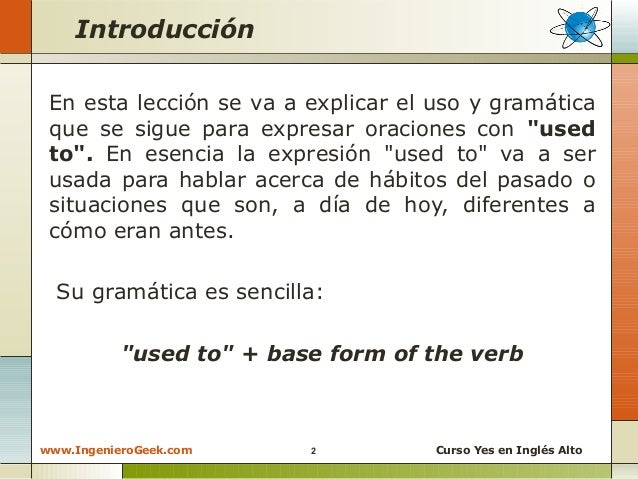 Introducción

En esta lección se va a explicar el uso y gramática que se sigue para expresar oraciones con "used to". En esencia la expresión "used to" va a ser usada para hablar acerca de hábitos del pasado o situaciones que son, a día de hoy, diferentes a cómo eran antes.

Su gramática es sencilla:

"used to" + base form of the verb

www.IngenieroGeek.com 2 Curso Yes en Inglés Alto